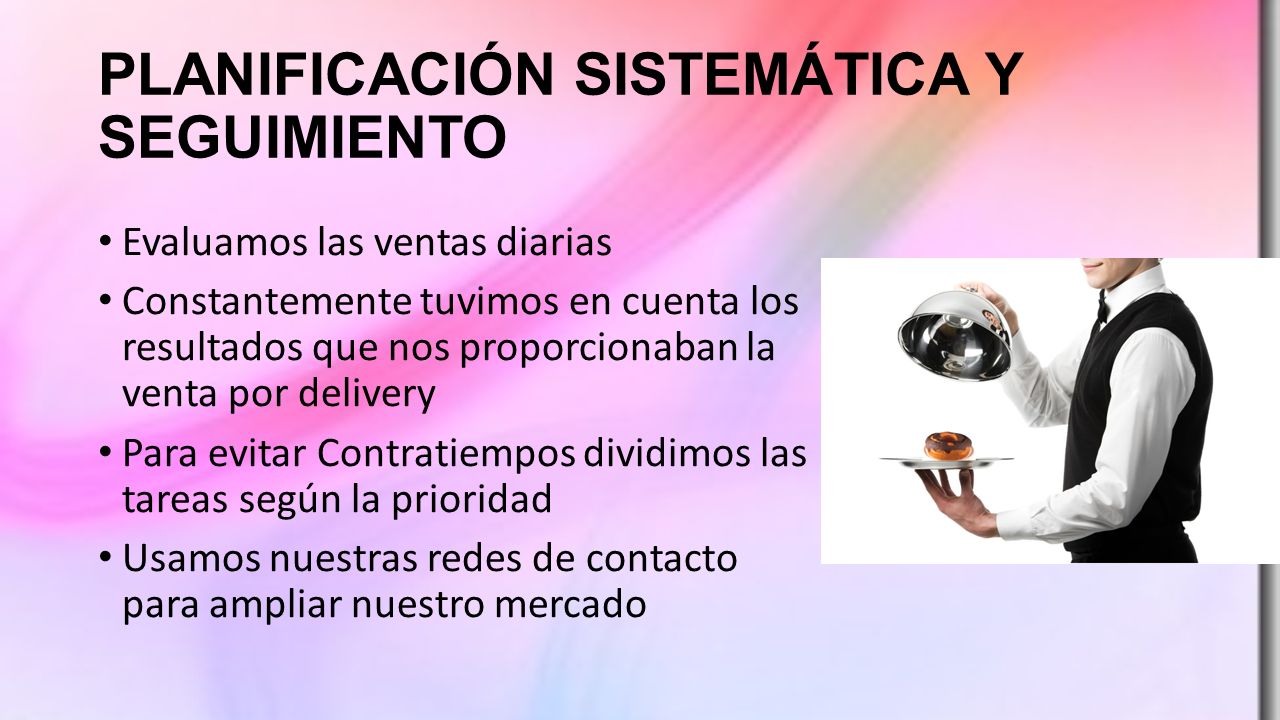 PLANIFICACIÓN SISTEMÁTICA Y SEGUIMIENTO

• Evaluamos las ventas diarias

• Constantemente tuvimos en cuenta los resultados que nos proporcionaban la venta por delivery

• Para evitar Contratiempos dividimos las tareas según la prioridad

• Usamos nuestras redes de contacto para ampliar nuestro mercado